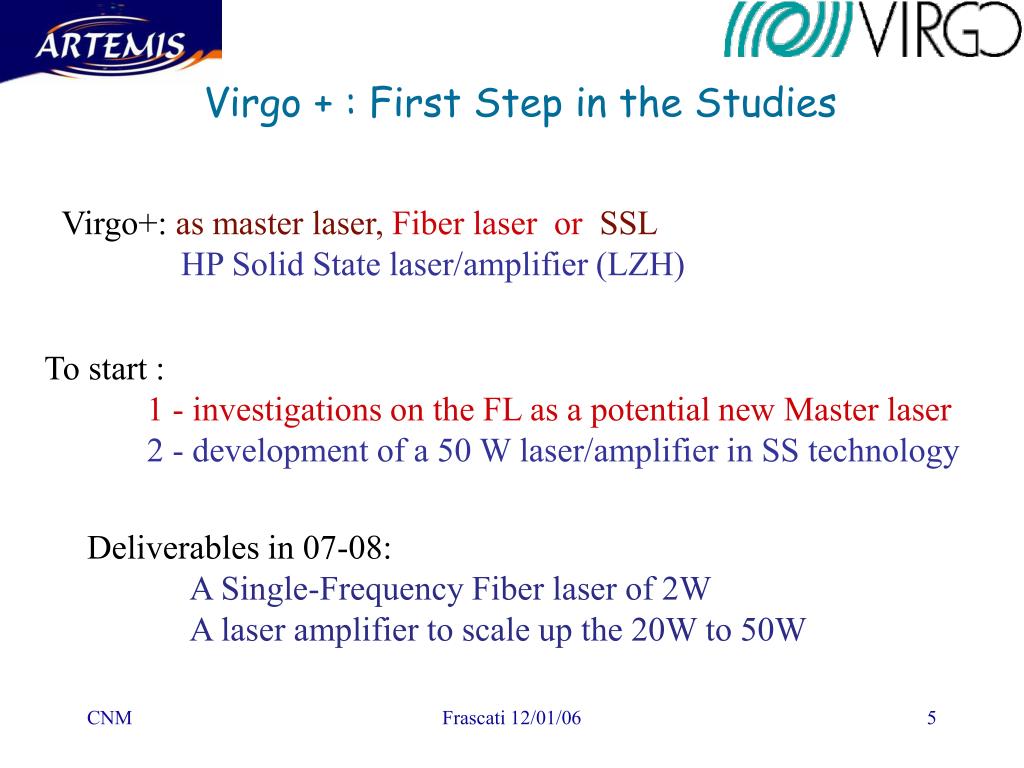 ARTEMIS

VIRGO

Virgo + : First Step in the Studies

Virgo+: as master laser, Fiber laser or SSL
HP Solid State laser/amplifier (LZH)

To start :
1 - investigations on the FL as a potential new Master laser
2 - development of a 50 W laser/amplifier in SS technology

Deliverables in 07-08:
A Single-Frequency Fiber laser of 2W
A laser amplifier to scale up the 20W to 50W

CNM

Frascati 12/01/06

5